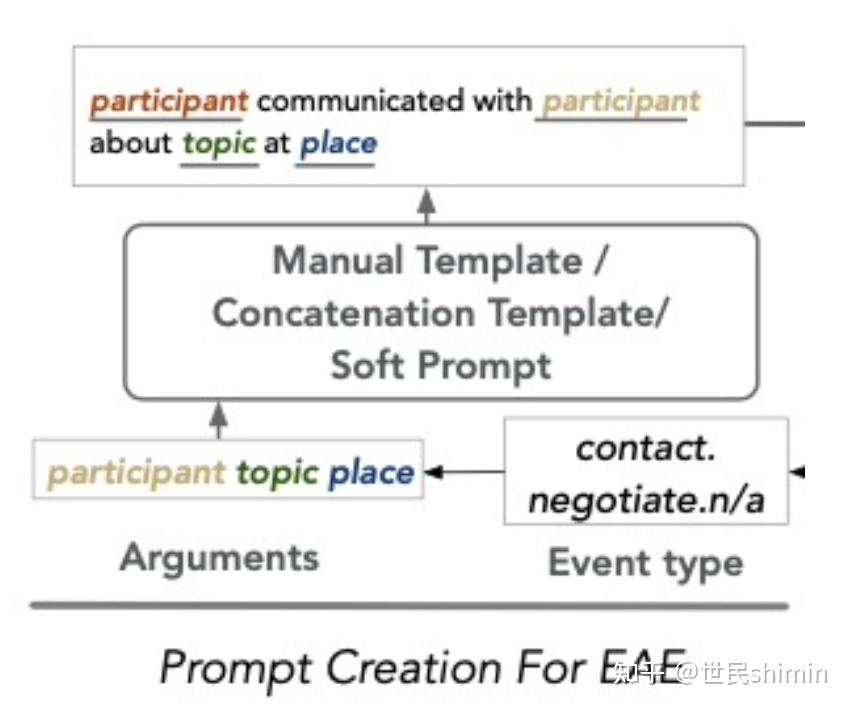 participant communicated with participant about topic at place

Manual Template / Concatenation Template/ Soft Prompt

participant topic place

contact. negotiate.n/a

Arguments

Event type

Prompt Creation For EAE

知乎 @世民shimin